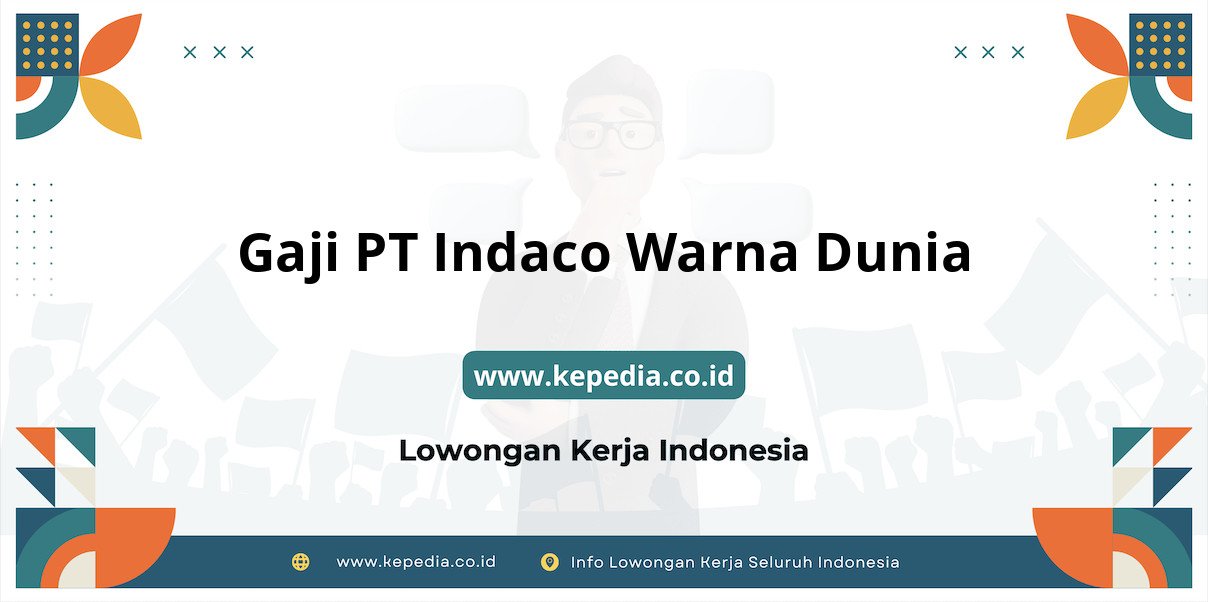 Gaji PT Indaco Warna Dunia

www.kepedia.co.id

Lowongan Kerja Indonesia

www.kepedia.co.id Info Lowongan Kerja Seluruh Indonesia